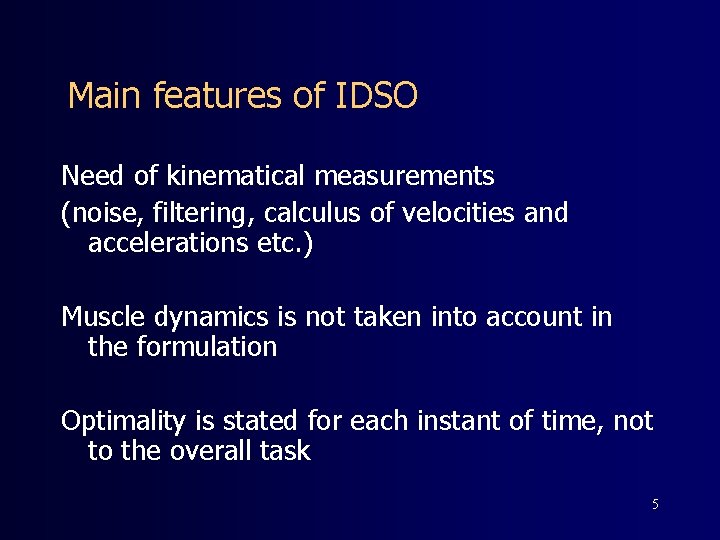 Main features of IDSO

Need of kinematical measurements
(noise, filtering, calculus of velocities and accelerations etc.)

Muscle dynamics is not taken into account in the formulation

Optimality is stated for each instant of time, not to the overall task

5